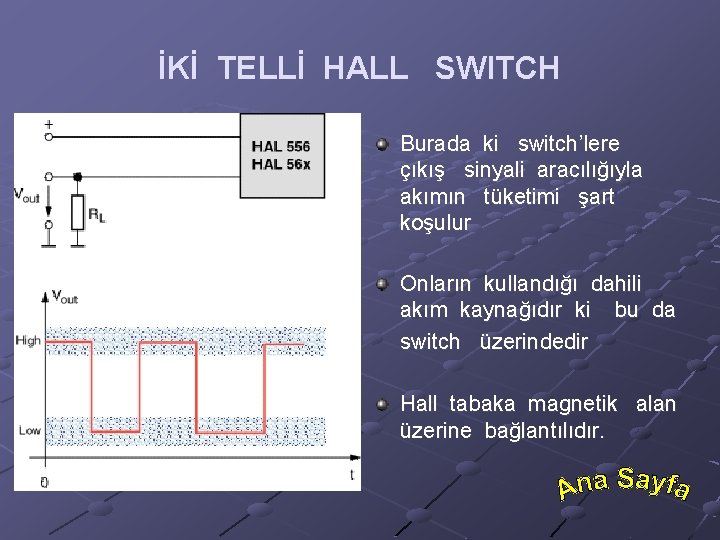 İKİ TELLİ HALL SWITCH

+

HAL 556
HAL 56x

$V_{out}$

$R_L$

$V_{out}$

High

Low

0

t

Burada ki switch'lere çıkış sinyali aracılığıyla akımın tüketimi şart koşulur

Onların kullandığı dahili akım kaynağıdır ki bu da switch üzerindedir

Hall tabaka magnetik alan üzerine bağlantılıdır.

Ana Sayfa